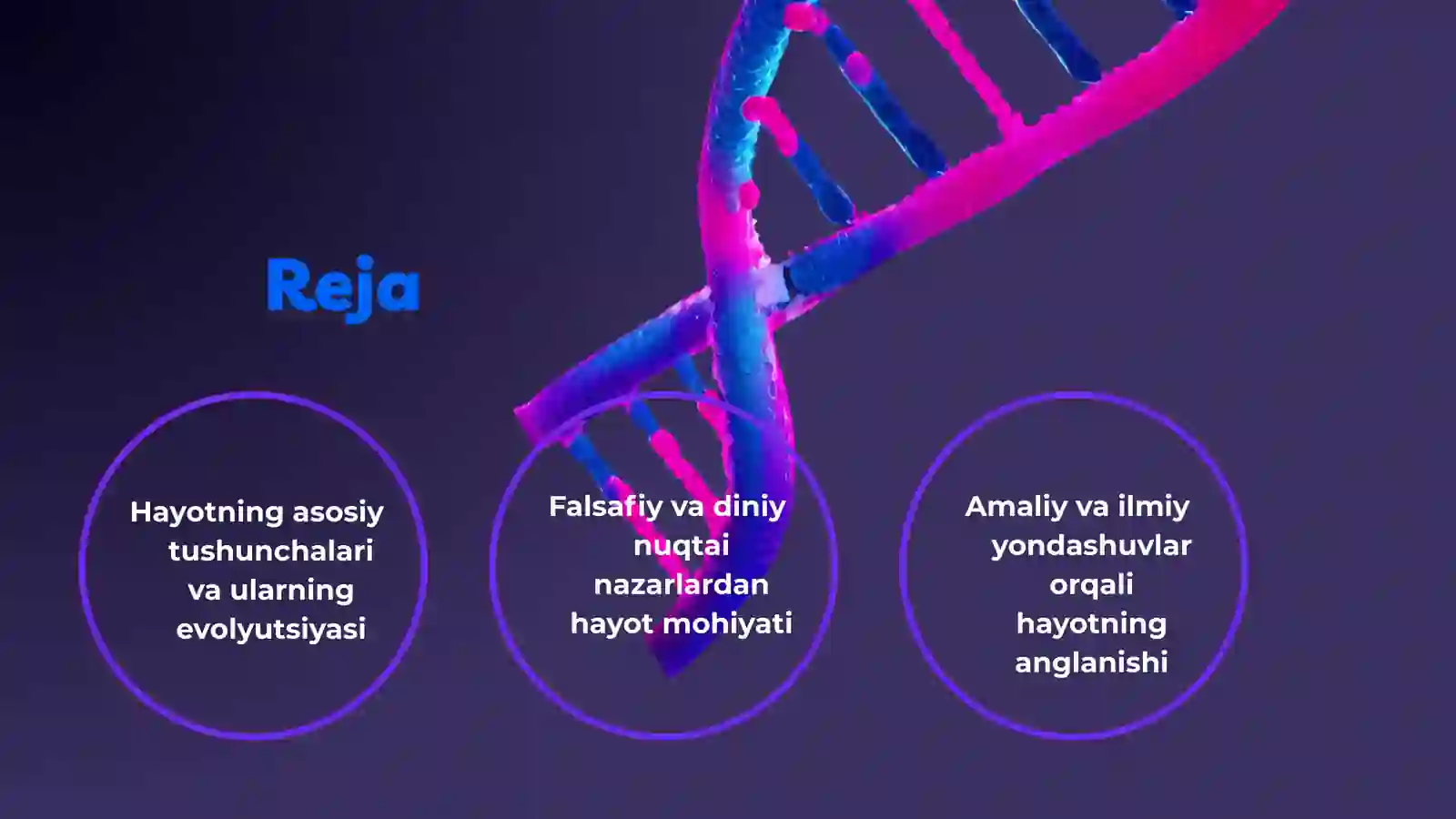 Reja

Hayotning asosiy tushunchalari va ularning evolyutsiyasi

Falsafiy va diniy nuqtai nazarlardan hayot mohiyati

Amaliy va ilmiy yondashuvlar orqali hayotning anglanishi